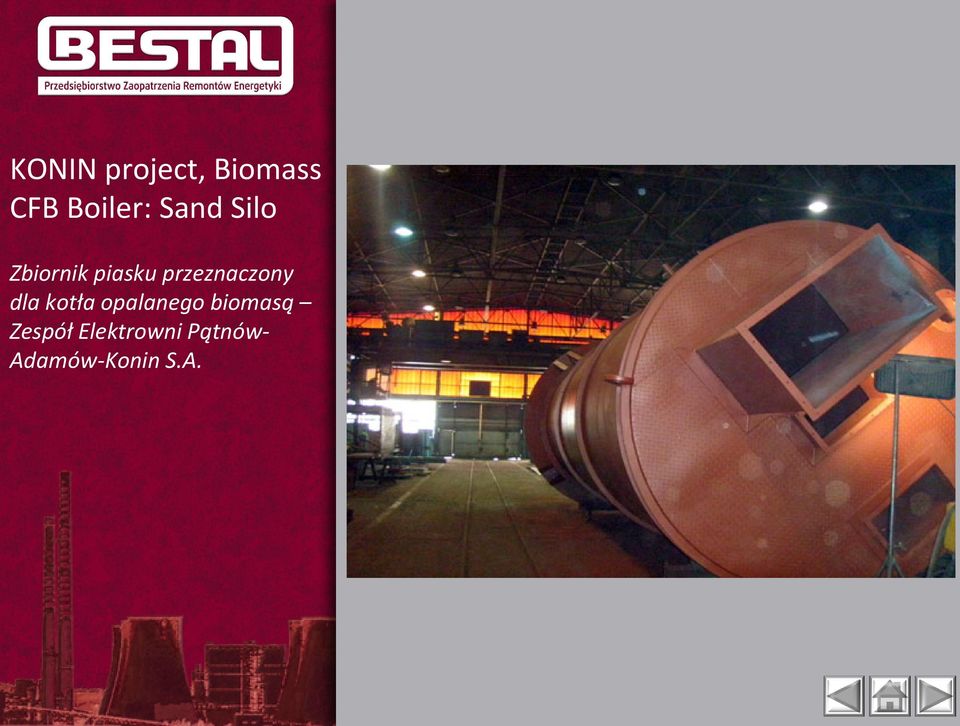 BESTAL
Przedsiębiorstwo Zaopatrzenia Remontów Energetyki

KONIN project, Biomass CFB Boiler: Sand Silo

Zbiornik piasku przeznaczony dla kotła opalanego biomasą – Zespół Elektrowni Pątnów-Adamów-Konin S.A.